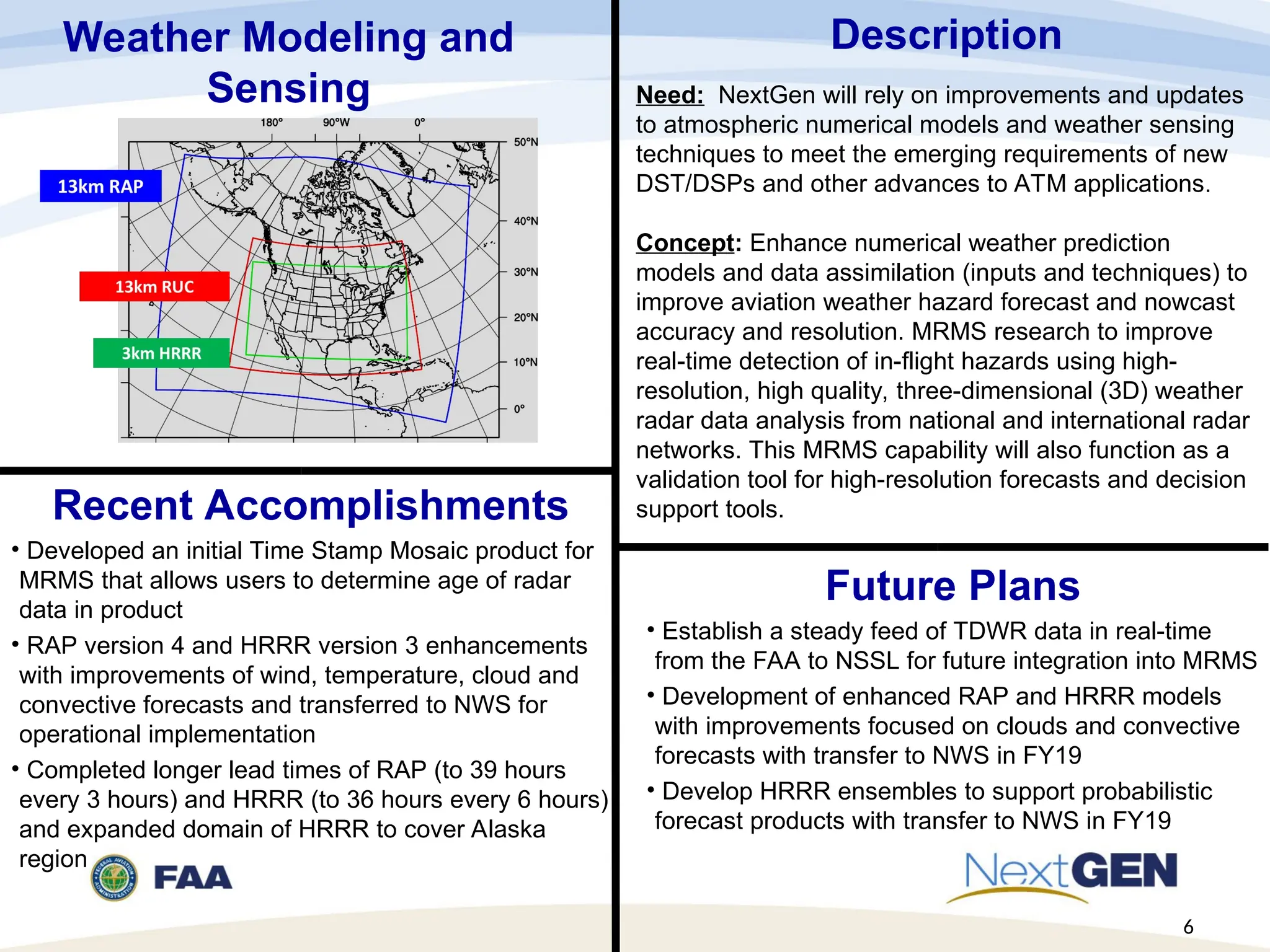 Weather Modeling and Sensing

180°
90°W
0°
50°N
40°N
30°N
20°N
10°N
0°

13km RAP
13km RUC
3km HRRR

Recent Accomplishments

• Developed an initial Time Stamp Mosaic product for MRMS that allows users to determine age of radar data in product

• RAP version 4 and HRRR version 3 enhancements with improvements of wind, temperature, cloud and convective forecasts and transferred to NWS for operational implementation

• Completed longer lead times of RAP (to 39 hours every 3 hours) and HRRR (to 36 hours every 6 hours) and expanded domain of HRRR to cover Alaska region

FEDERAL AVIATION ADMINISTRATION

FAA

Description

Need: NextGen will rely on improvements and updates to atmospheric numerical models and weather sensing techniques to meet the emerging requirements of new DST/DSPs and other advances to ATM applications.

Concept: Enhance numerical weather prediction models and data assimilation (inputs and techniques) to improve aviation weather hazard forecast and nowcast accuracy and resolution. MRMS research to improve real-time detection of in-flight hazards using high-resolution, high quality, three-dimensional (3D) weather radar data analysis from national and international radar networks. This MRMS capability will also function as a validation tool for high-resolution forecasts and decision support tools.

Future Plans

• Establish a steady feed of TDWR data in real-time from the FAA to NSSL for future integration into MRMS

• Development of enhanced RAP and HRRR models with improvements focused on clouds and convective forecasts with transfer to NWS in FY19

• Develop HRRR ensembles to support probabilistic forecast products with transfer to NWS in FY19

NextGEN

6